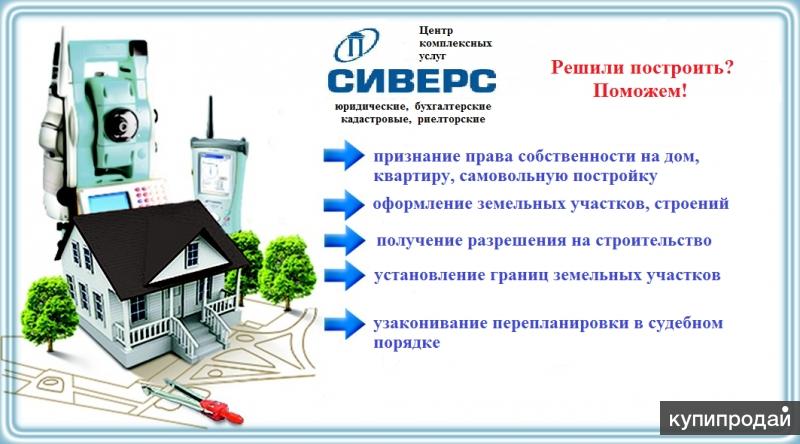 Центр комплексных услуг
СИВЕРС
юридические, бухгалтерские кадастровые, риелторские

Решили построить? Поможем!

признание права собственности на дом, квартиру, самовольную постройку

оформление земельных участков, строений

получение разрешения на строительство

установление границ земельных участков

узаконивание перепланировки в судебном порядке

купипродай